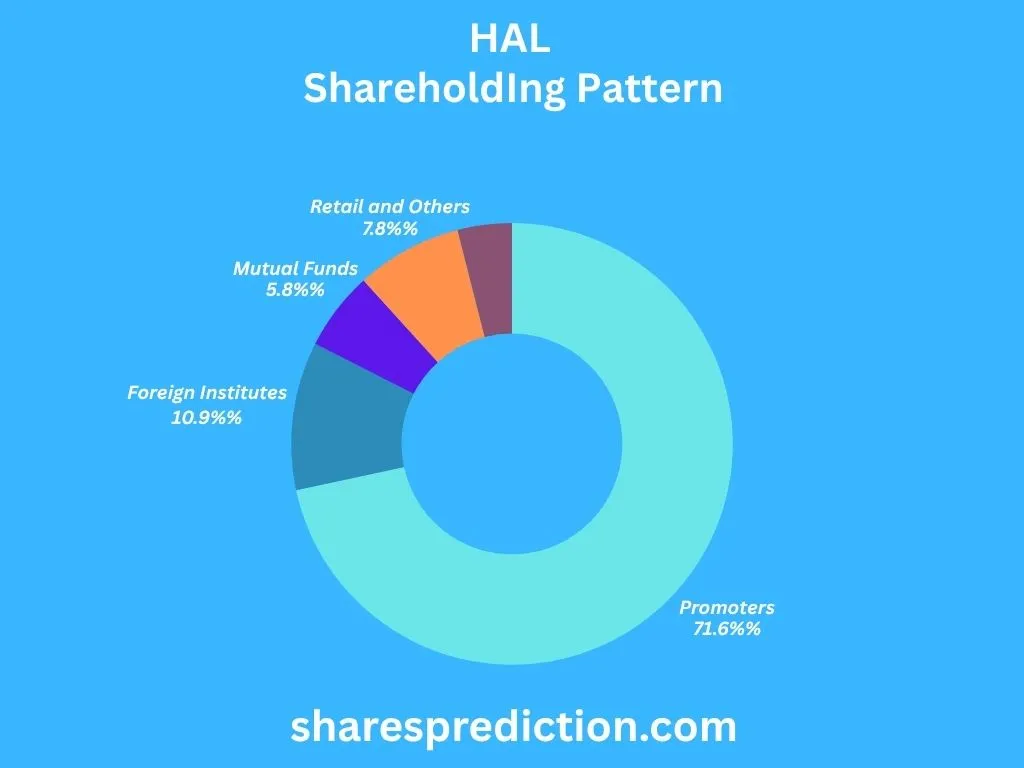 HAL
ShareholdIng Pattern

Retail and Others
7.8%%

Mutual Funds
5.8%%

Foreign Institutes
10.9%%

Promoters
71.6%%

sharesprediction.com